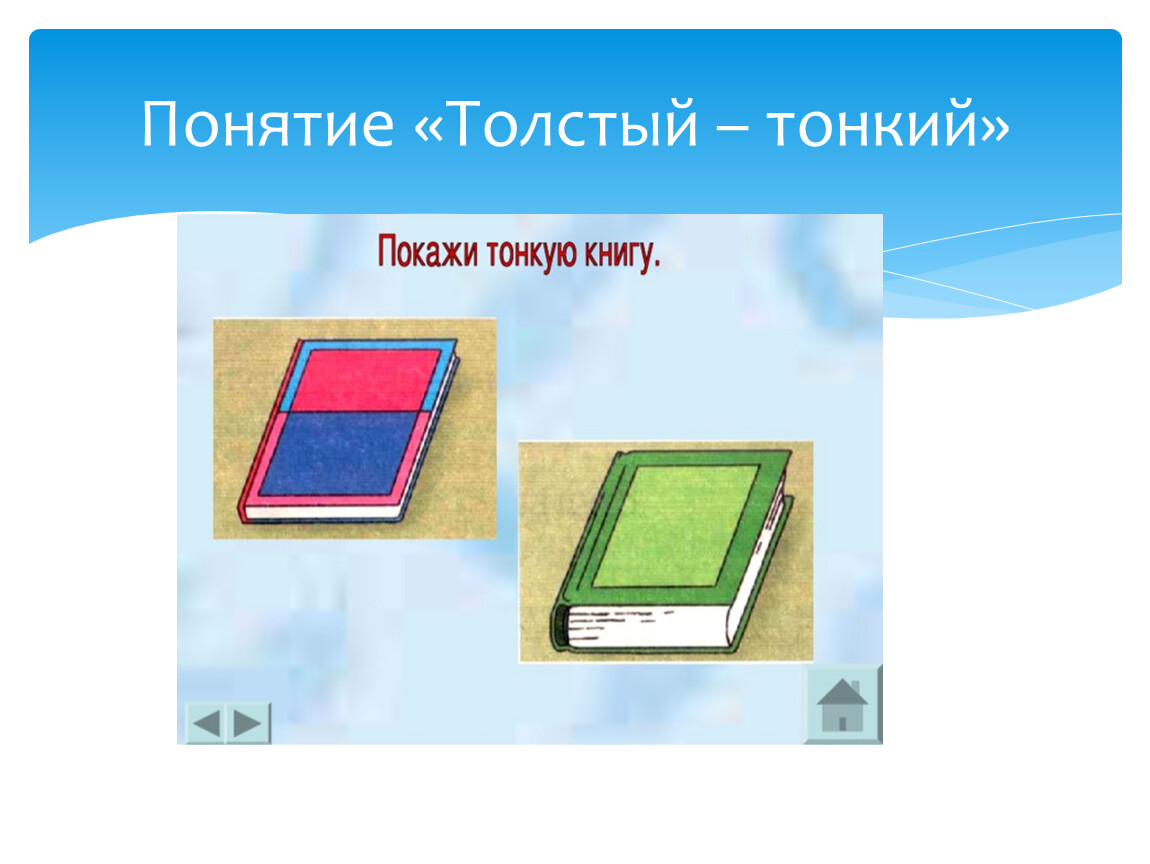 Понятие «Толстый – тонкий»

Покажи тонкую книгу.